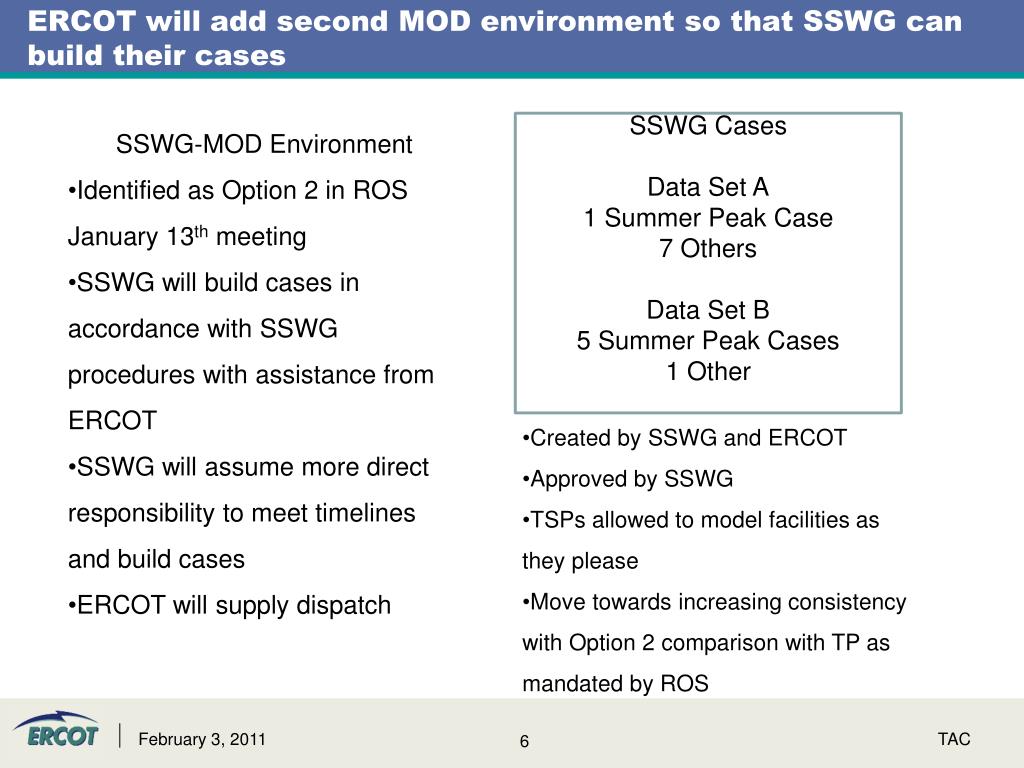 ERCOT will add second MOD environment so that SSWG can build their cases

SSWG-MOD Environment

•Identified as Option 2 in ROS January 13$^{th}$ meeting

•SSWG will build cases in accordance with SSWG procedures with assistance from ERCOT

•SSWG will assume more direct responsibility to meet timelines and build cases

•ERCOT will supply dispatch

SSWG Cases

Data Set A
1 Summer Peak Case
7 Others

Data Set B
5 Summer Peak Cases
1 Other

•Created by SSWG and ERCOT

•Approved by SSWG

•TSPs allowed to model facilities as they please

•Move towards increasing consistency with Option 2 comparison with TP as mandated by ROS

ERCOT

February 3, 2011

6

TAC